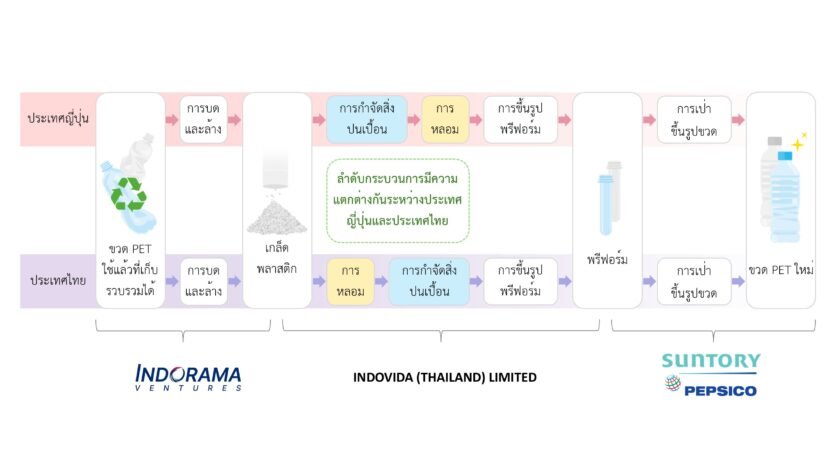 ประเทศญี่ปุ่น

การบดและล้าง

การกำจัดสิ่งปนเปื้อน

การหลอม

การขึ้นรูปพรีฟอร์ม

การเป่าขึ้นรูปขวด

ลำดับกระบวนการมีความแตกต่างกันระหว่างประเทศญี่ปุ่นและประเทศไทย

ขวด PET ใช้แล้วที่เก็บรวบรวมได้

เกล็ดพลาสติก

พรีฟอร์ม

ขวด PET ใหม่

ประเทศไทย

การบดและล้าง

การหลอม

การกำจัดสิ่งปนเปื้อน

การขึ้นรูปพรีฟอร์ม

การเป่าขึ้นรูปขวด

INDORAMA VENTURES

INDOVIDA (THAILAND) LIMITED

SUNTORY

PEPSICO